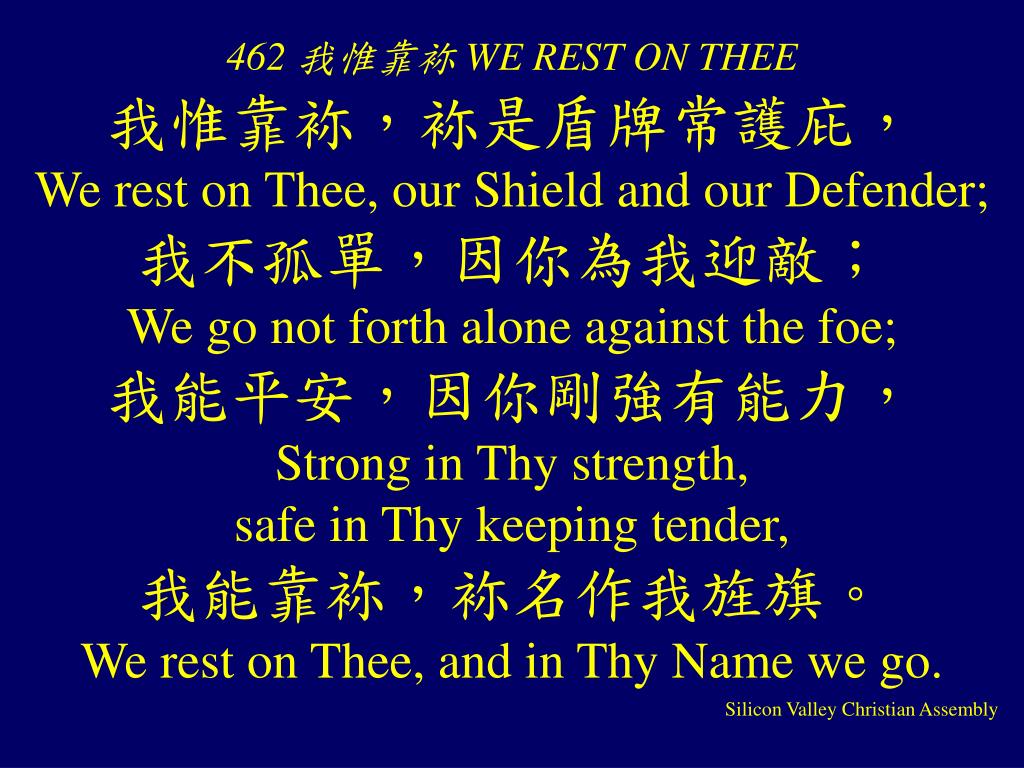 462 我惟靠祢 WE REST ON THEE

我惟靠祢，祢是盾牌常護庇，
We rest on Thee, our Shield and our Defender;
我不孤單，因你為我迎敵；
We go not forth alone against the foe;
我能平安，因你剛強有能力，
Strong in Thy strength,
safe in Thy keeping tender,
我能靠祢，祢名作我旌旗。
We rest on Thee, and in Thy Name we go.

Silicon Valley Christian Assembly